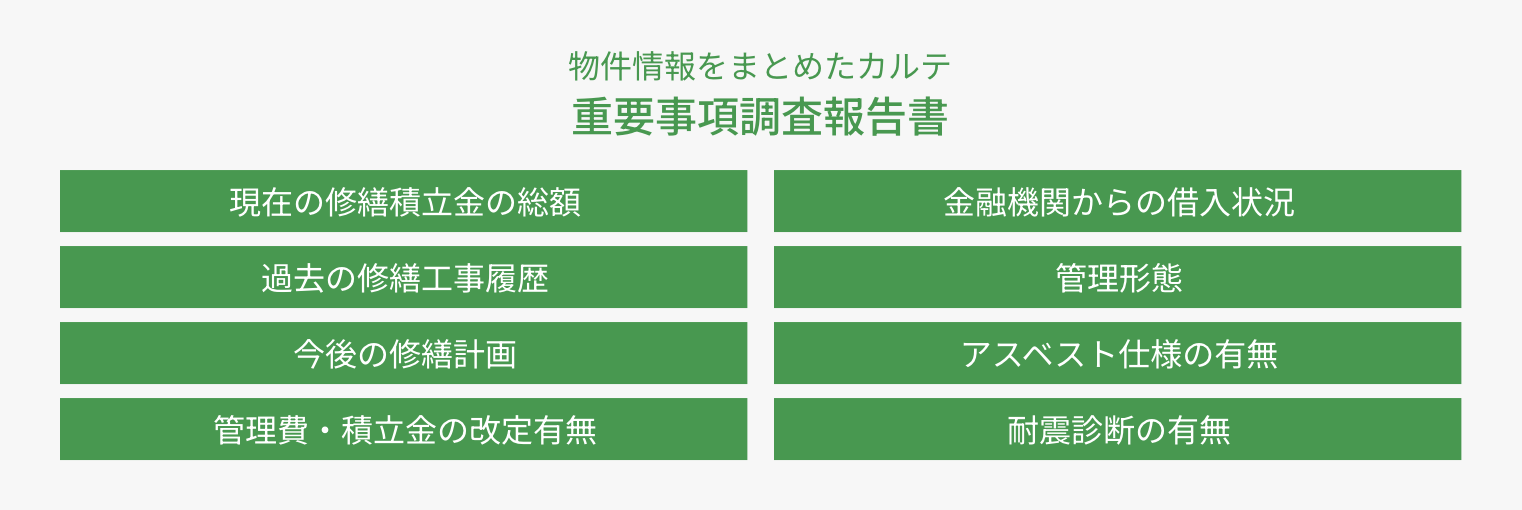 物件情報をまとめたカルテ
重要事項調査報告書

現在の修繕積立金の総額

過去の修繕工事履歴

今後の修繕計画

管理費・積立金の改定有無

金融機関からの借入状況

管理形態

アスベスト仕様の有無

耐震診断の有無